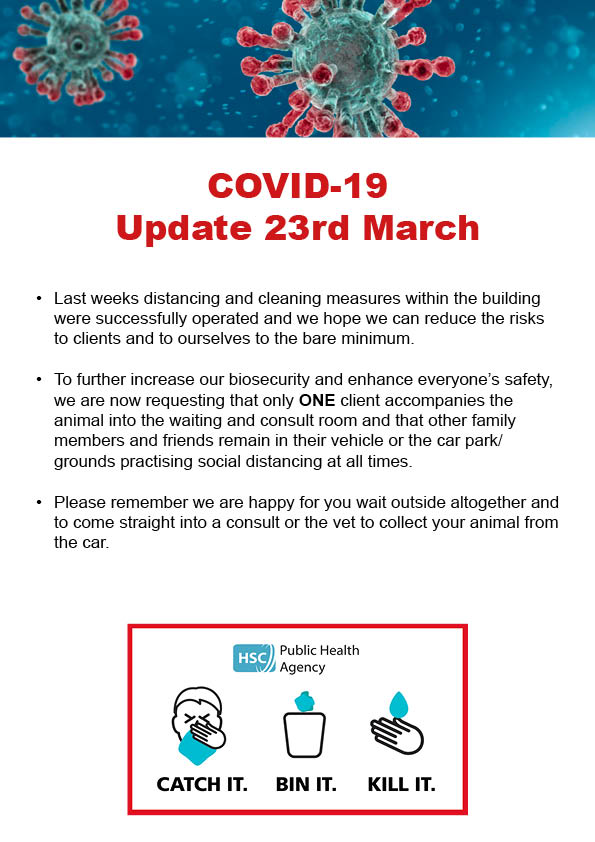 COVID-19
Update 23rd March

• Last weeks distancing and cleaning measures within the building were successfully operated and we hope we can reduce the risks to clients and to ourselves to the bare minimum.

• To further increase our biosecurity and enhance everyone's safety, we are now requesting that only ONE client accompanies the animal into the waiting and consult room and that other family members and friends remain in their vehicle or the car park/ grounds practising social distancing at all times.

• Please remember we are happy for you wait outside altogether and to come straight into a consult or the vet to collect your animal from the car.

HSC Public Health Agency

CATCH IT. BIN IT. KILL IT.